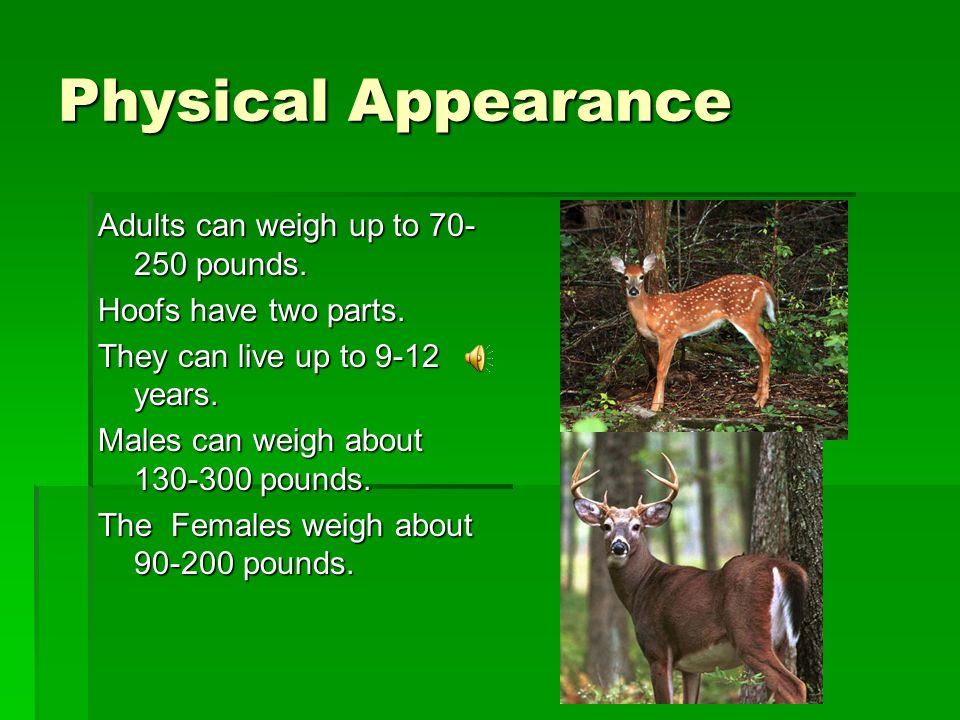 Physical Appearance

Adults can weigh up to 70-250 pounds.

Hoofs have two parts.

They can live up to 9-12 years.

Males can weigh about 130-300 pounds.

The  Females weigh about 90-200 pounds.